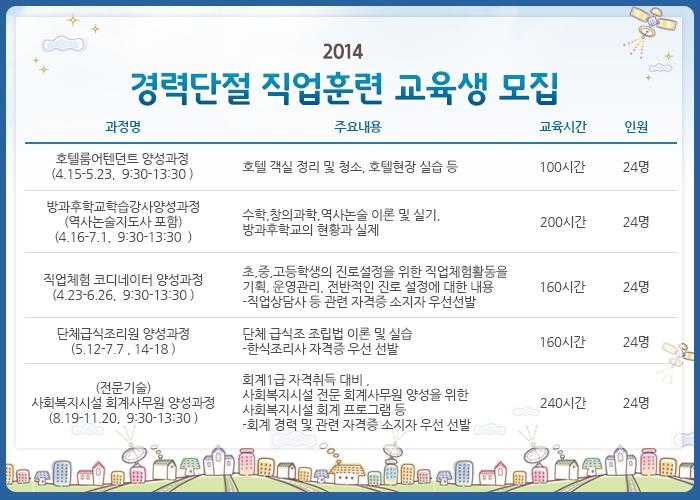 2014

경력단절 직업훈련 교육생 모집

| 과정명 | 주요내용 | 교육시간 | 인원 |
|---|---|---|---|
| 호텔룸어텐던트 양성과정 (4.15-5.23, 9:30-13:30 ) | 호텔 객실 정리 및 청소, 호텔현장 실습 등 | 100시간 | 24명 |
| 방과후학교학습강사양성과정 (역사논술지도사 포함) (4.16-7.1, 9:30-13:30 ) | 수학,창의과학,역사논술 이론 및 실기, 방과후학교의 현황과 실제 | 200시간 | 24명 |
| 직업체험 코디네이터 양성과정 (4.23-6.26, 9:30-13:30 ) | 초,중,고등학생의 진로설정을 위한 직업체험활동을 기획, 운영관리, 전반적인 진로 설정에 대한 내용 -직업상담사 등 관련 자격증 소지자 우선선발 | 160시간 | 24명 |
| 단체급식조리원 양성과정 (5.12-7.7 , 14-18 ) | 단체 급식조 조립법 이론 및 실습 -한식조리사 자격증 우선 선발 | 160시간 | 24명 |
| (전문기술) 사회복지시설 회계사무원 양성과정 (8.19-11.20, 9:30-13:30 ) | 회계1급 자격취득 대비 , 사회복지시설 전문 회계사무원 양성을 위한 사회복지시설 회계 프로그램 등 -회계 경력 및 관련 자격증 소지자 우선 선발 | 240시간 | 24명 |